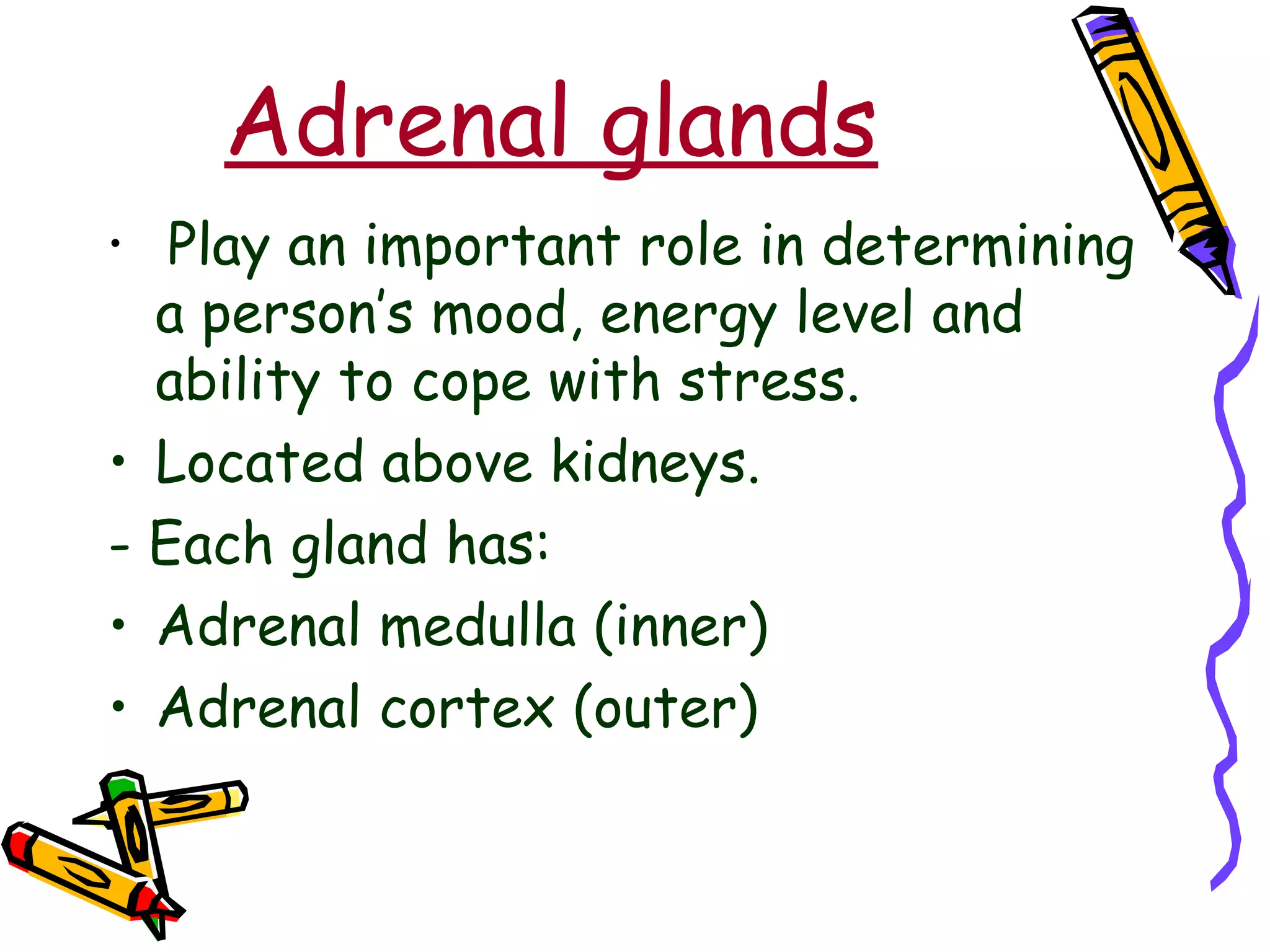 Adrenal glands

• Play an important role in determining a person's mood, energy level and ability to cope with stress.

• Located above kidneys.

- Each gland has:

• Adrenal medulla (inner)

• Adrenal cortex (outer)